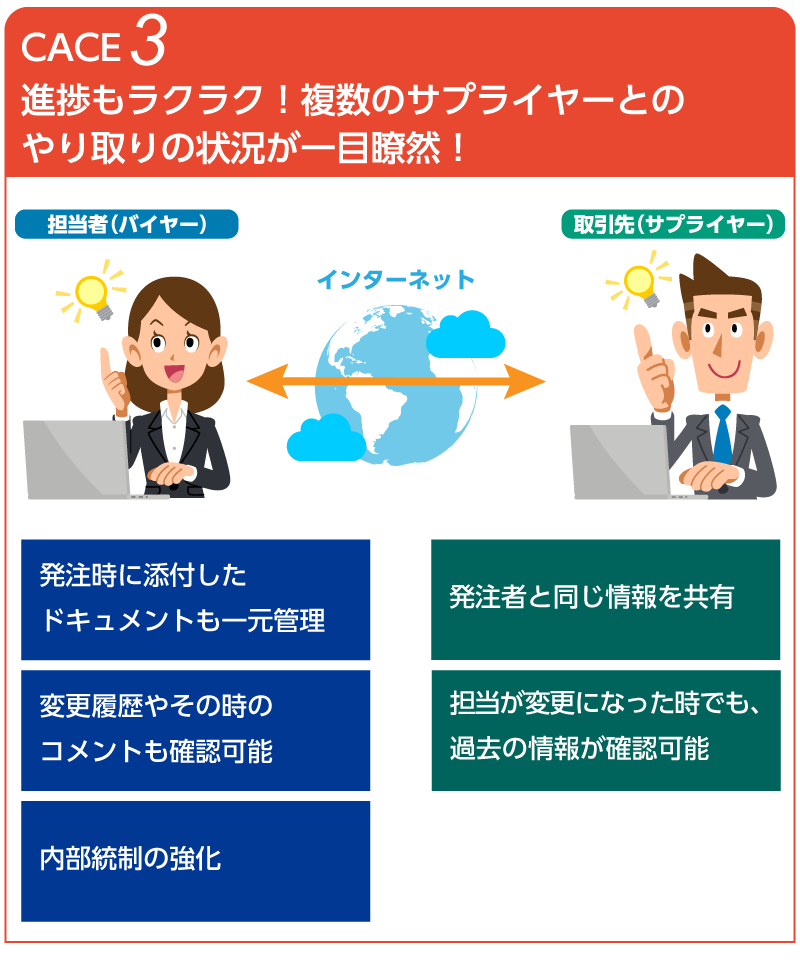 CACE 3
進捗もラクラク！複数のサプライヤーとのやり取りの状況が一目瞭然！

担当者（バイヤー）

インターネット

取引先（サプライヤー）

発注時に添付したドキュメントも一元管理

変更履歴やその時のコメントも確認可能

内部統制の強化

発注者と同じ情報を共有

担当が変更になった時でも、過去の情報が確認可能